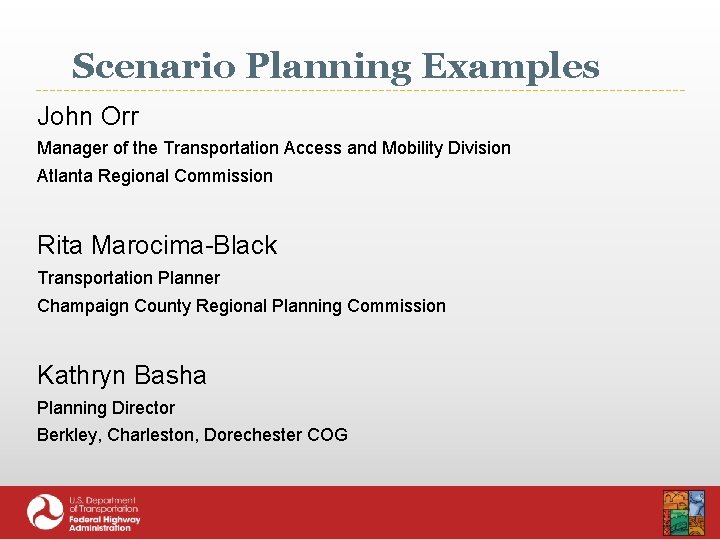 Scenario Planning Examples

John Orr

Manager of the Transportation Access and Mobility Division

Atlanta Regional Commission

Rita Marocima-Black

Transportation Planner

Champaign County Regional Planning Commission

Kathryn Basha

Planning Director

Berkley, Charleston, Dorechester COG

U.S. Department of Transportation
Federal Highway Administration